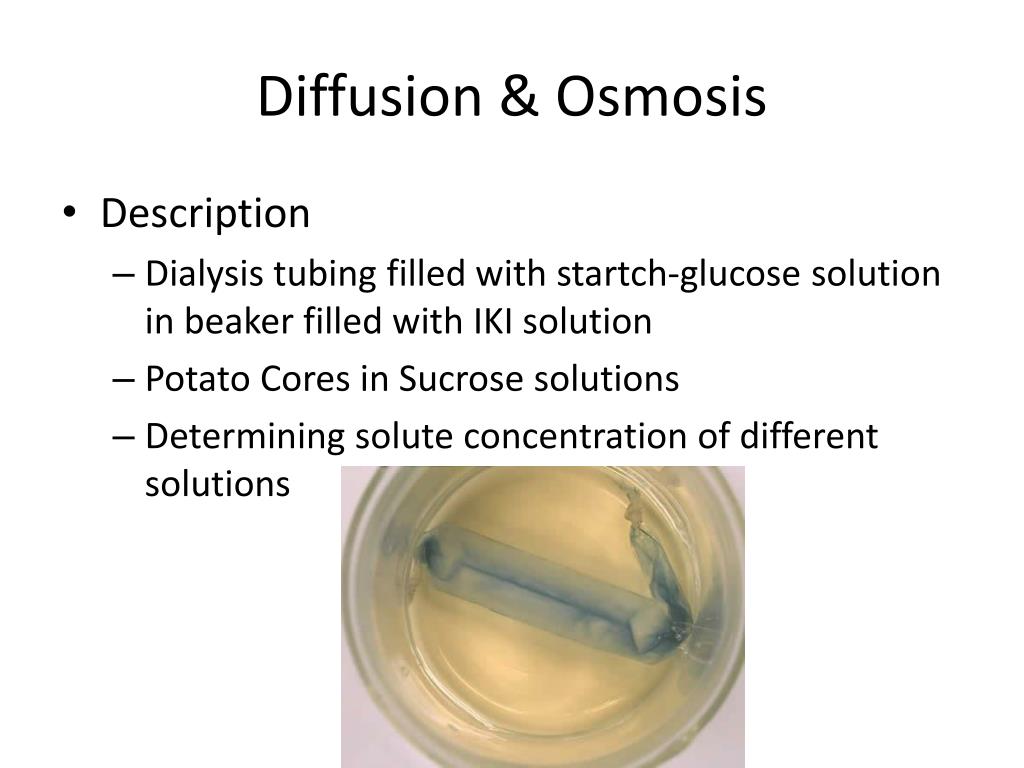 Diffusion & Osmosis

• Description
– Dialysis tubing filled with startch-glucose solution in beaker filled with IKI solution
– Potato Cores in Sucrose solutions
– Determining solute concentration of different solutions